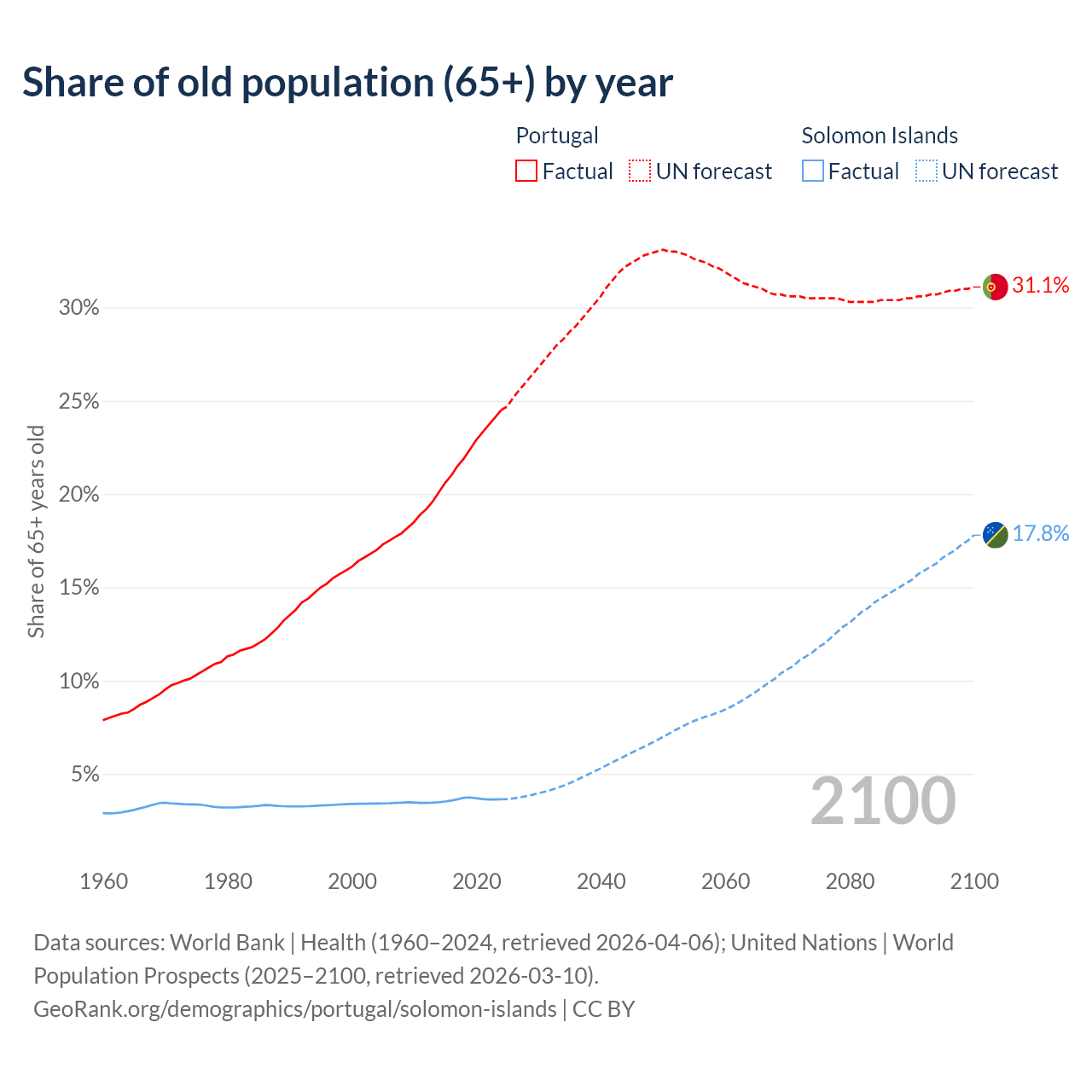 Share of old population (65+) by year

Portugal
Factual
UN forecast

Solomon Islands
Factual
UN forecast

Share of 65+ years old

30%
25%
20%
15%
10%
5%

31.1%
17.8%

2100

1960
1980
2000
2020
2040
2060
2080
2100

Data sources: World Bank | Health (1960–2024, retrieved 2026-04-06); United Nations | World Population Prospects (2025–2100, retrieved 2026-03-10).
GeoRank.org/demographics/portugal/solomon-islands | CC BY